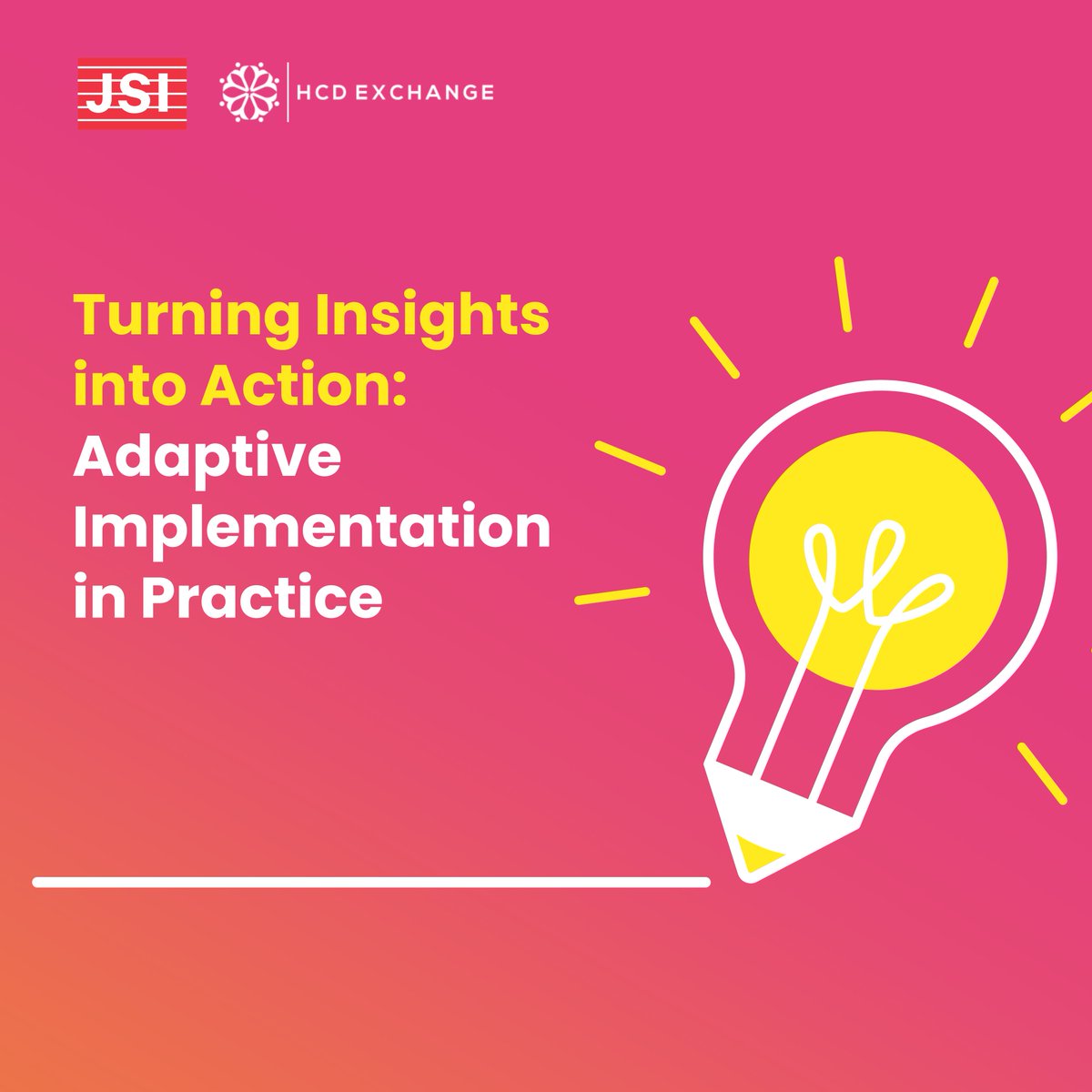 JSI
HCD EXCHANGE

Turning Insights into Action: Adaptive Implementation in Practice